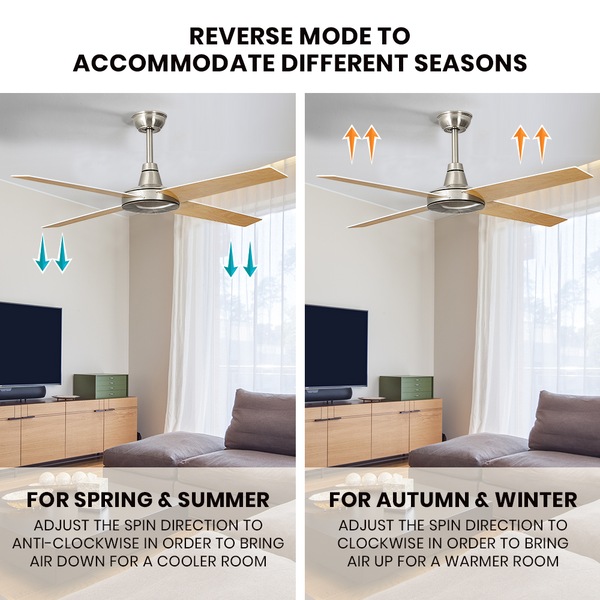 REVERSE MODE TO ACCOMMODATE DIFFERENT SEASONS

FOR SPRING & SUMMER

ADJUST THE SPIN DIRECTION TO ANTI-CLOCKWISE IN ORDER TO BRING AIR DOWN FOR A COOLER ROOM

FOR AUTUMN & WINTER

ADJUST THE SPIN DIRECTION TO CLOCKWISE IN ORDER TO BRING AIR UP FOR A WARMER ROOM